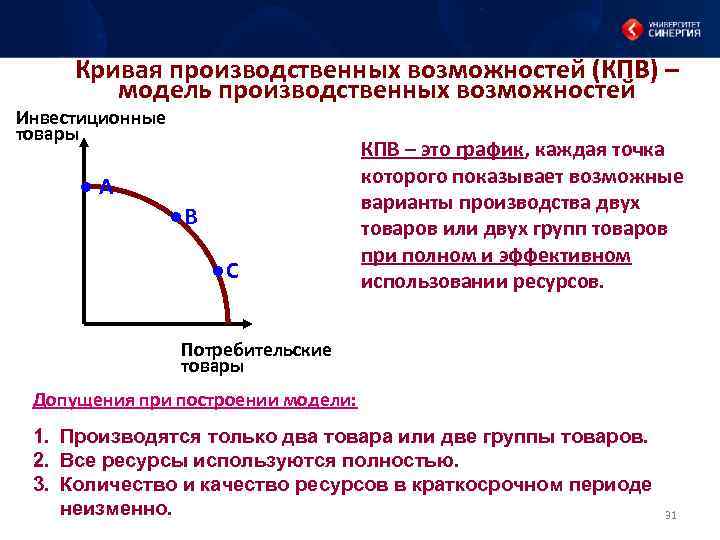 УНИВЕРСИТЕТ СИНЕРГИЯ

Кривая производственных возможностей (КПВ) – модель производственных возможностей

Инвестиционные товары

A
B
C

Потребительские товары

КПВ – это график, каждая точка которого показывает возможные варианты производства двух товаров или двух групп товаров при полном и эффективном использовании ресурсов.

Допущения при построении модели:

1. Производятся только два товара или две группы товаров.
2. Все ресурсы используются полностью.
3. Количество и качество ресурсов в краткосрочном периоде неизменно.

31